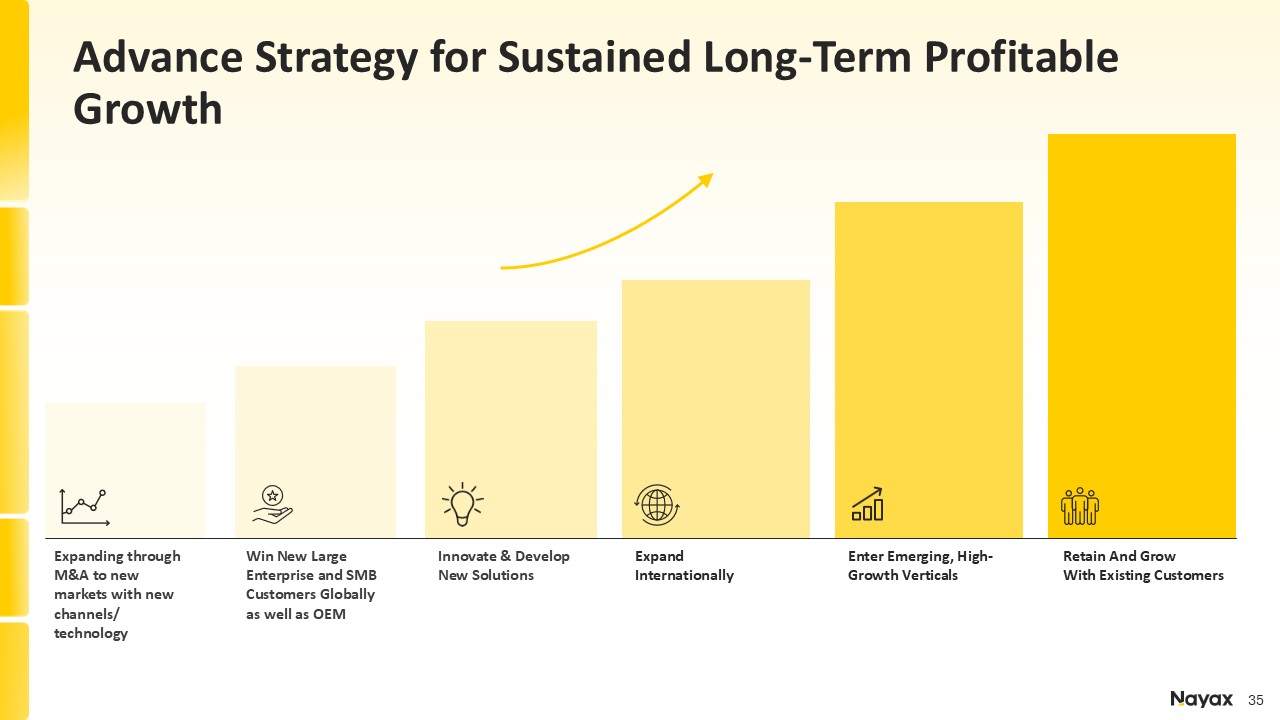 Advance Strategy for Sustained Long-Term Profitable Growth

Expanding through M&A to new markets with new channels/ technology

Win New Large Enterprise and SMB Customers Globally as well as OEM

Innovate & Develop New Solutions

Expand Internationally

Enter Emerging, High-Growth Verticals

Retain And Grow With Existing Customers

Nayax 35